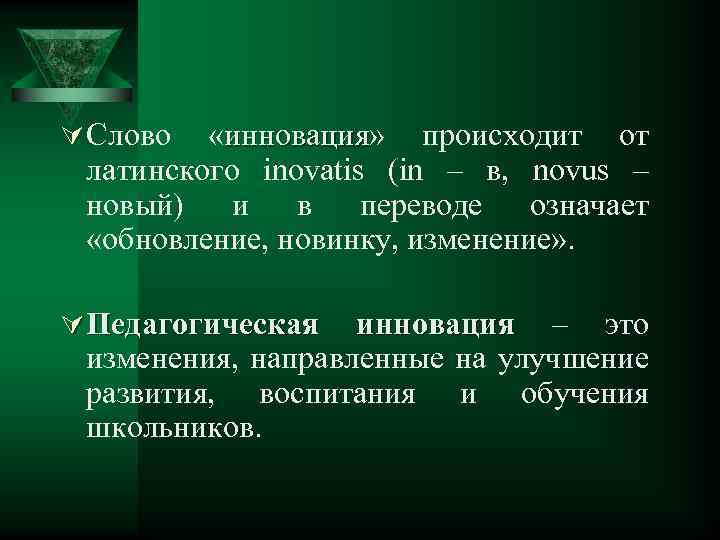 Слово «инновация» происходит от латинского inovatis (in – в, novus – новый) и в переводе означает «обновление, новинку, изменение».

Педагогическая инновация – это изменения, направленные на улучшение развития, воспитания и обучения школьников.